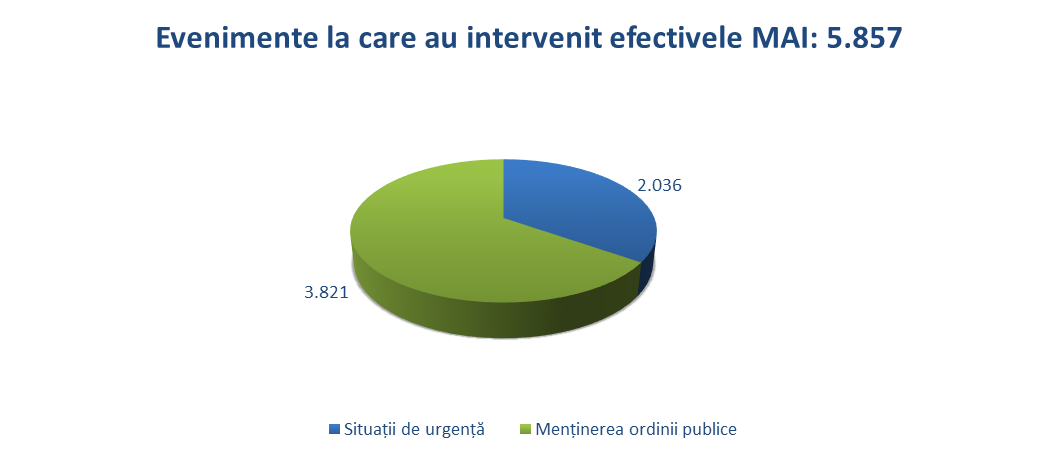 Evenimente la care au intervenit efectivele MAI: 5.857

2.036

3.821

Situații de urgență
Menținerea ordinii publice